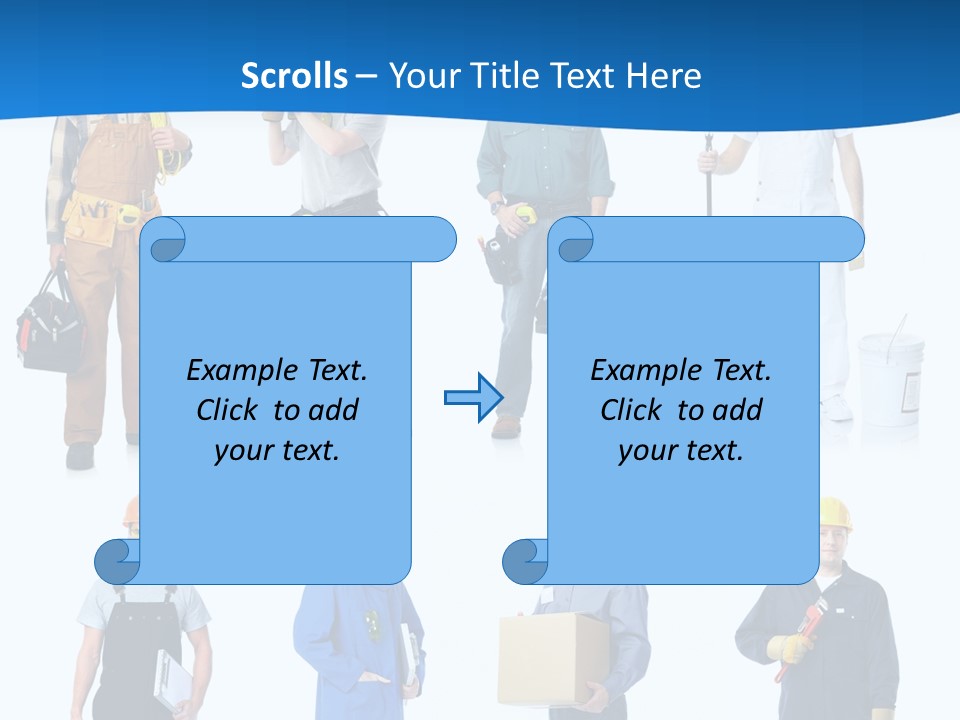 Scrolls – Your Title Text Here

Example Text. Click to add your text.

Example Text. Click to add your text.